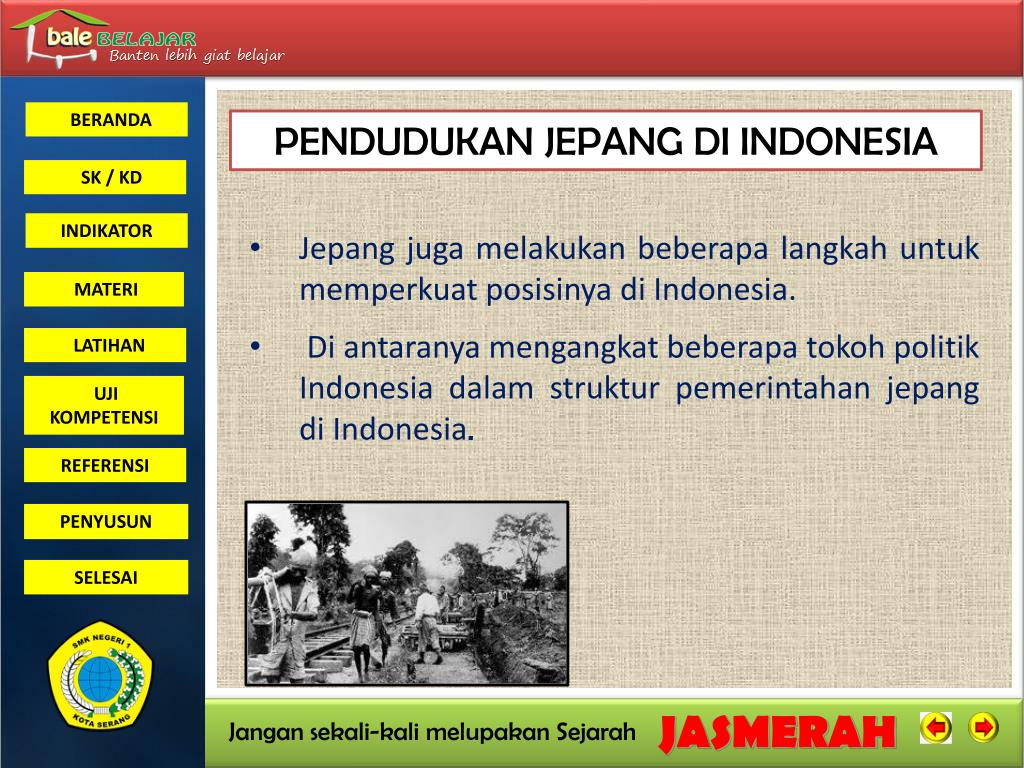 bale BELAJAR
Banten lebih giat belajar

BERANDA
SK / KD
INDIKATOR
MATERI
LATIHAN
UJI KOMPETENSI
REFERENSI
PENYUSUN
SELESAI

SMK NEGERI 1
KOTA SERANG

PENDUDUKAN JEPANG DI INDONESIA

• Jepang juga melakukan beberapa langkah untuk memperkuat posisinya di Indonesia.
• Di antaranya mengangkat beberapa tokoh politik Indonesia dalam struktur pemerintahan jepang di Indonesia.

Jangan sekali-kali melupakan Sejarah JASMERAH